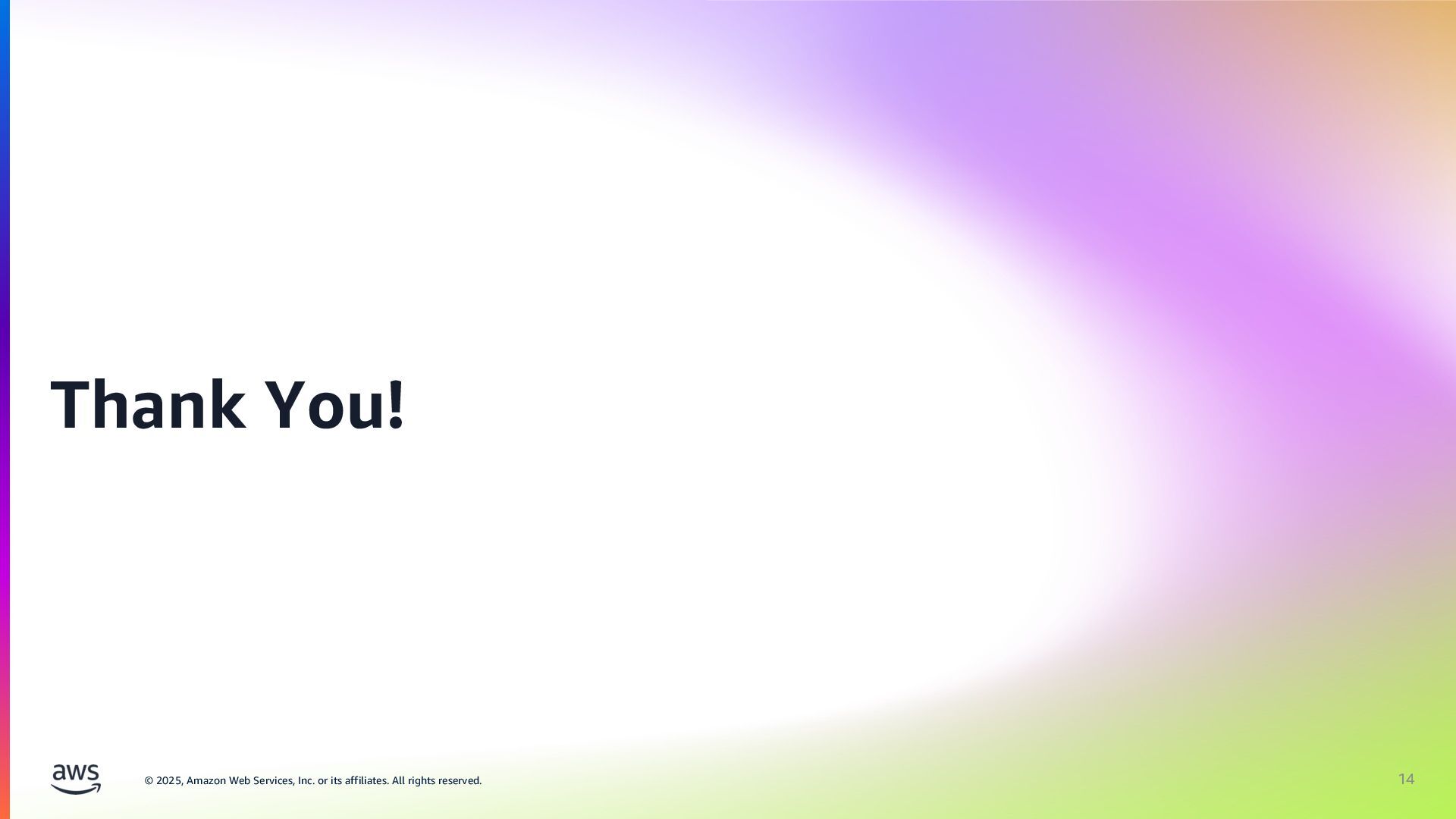 Thank You!

aws

© 2025, Amazon Web Services, Inc. or its affiliates. All rights reserved.

14